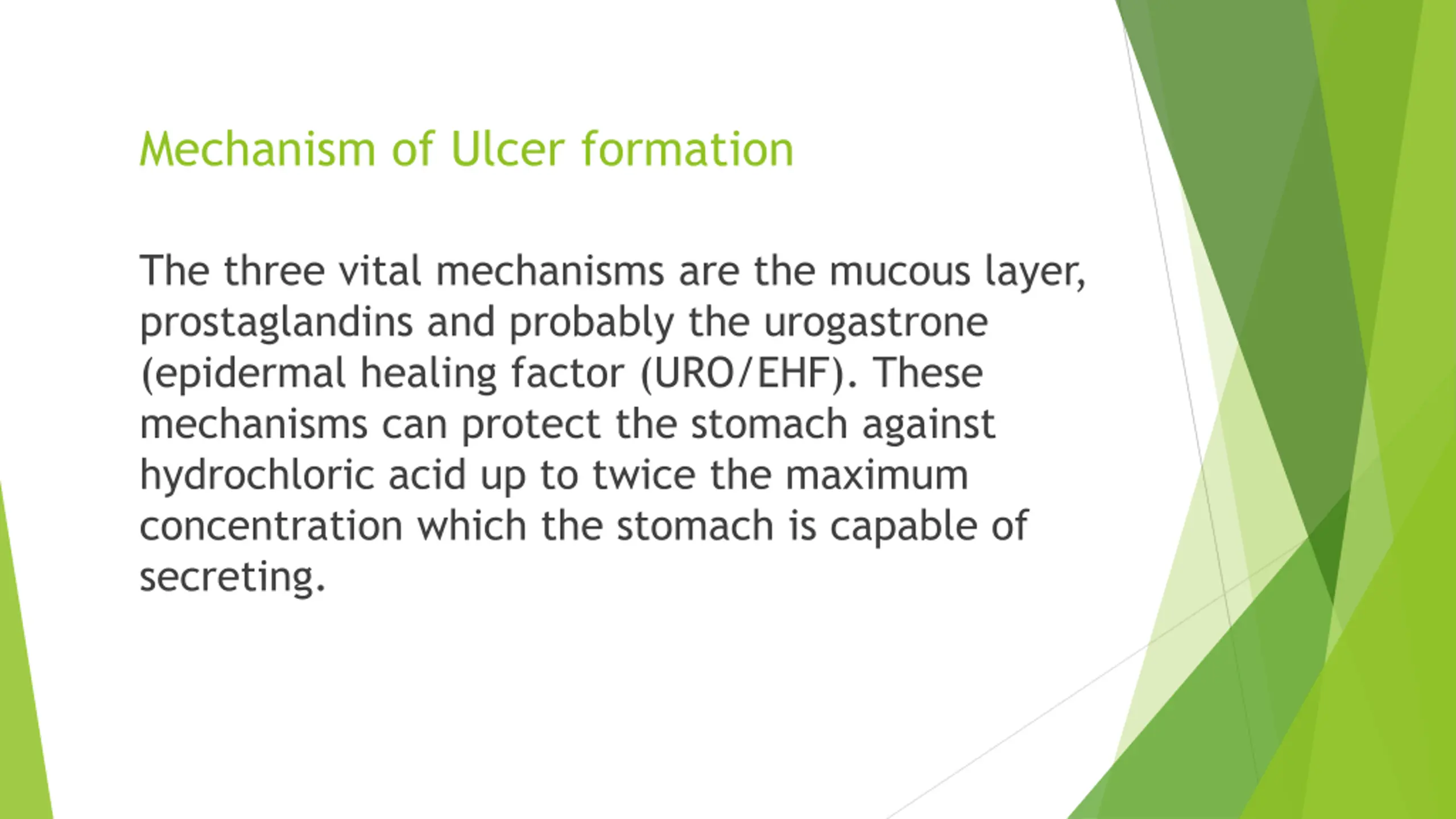 Mechanism of Ulcer formation

The three vital mechanisms are the mucous layer, prostaglandins and probably the urogastrone (epidermal healing factor (URO/EHF). These mechanisms can protect the stomach against hydrochloric acid up to twice the maximum concentration which the stomach is capable of secreting.